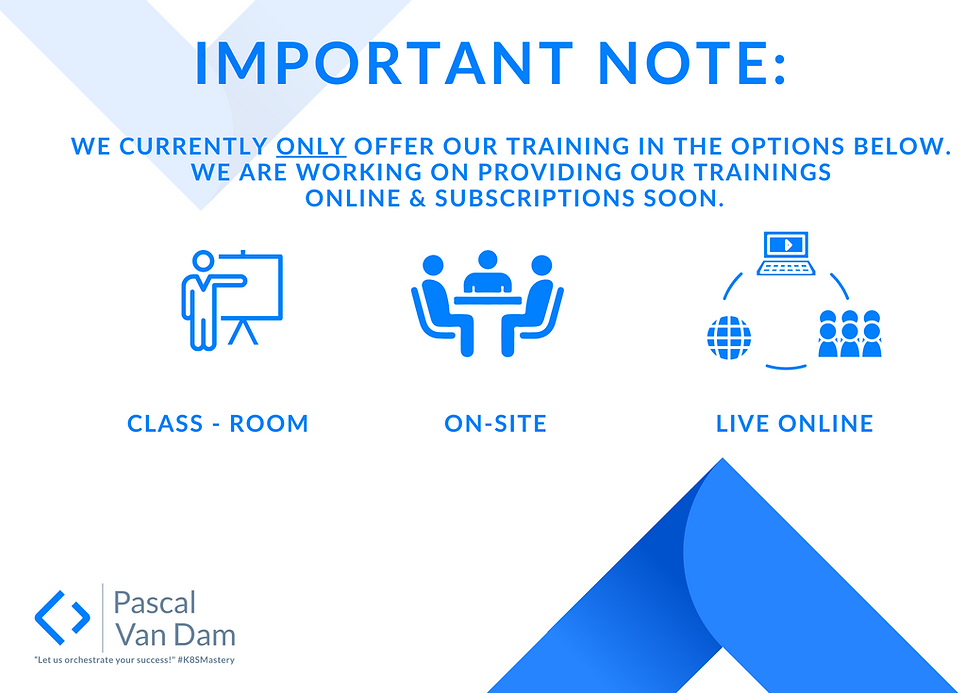 IMPORTANT NOTE:

WE CURRENTLY ONLY OFFER OUR TRAINING IN THE OPTIONS BELOW. WE ARE WORKING ON PROVIDING OUR TRAININGS ONLINE & SUBSCRIPTIONS SOON.

CLASS - ROOM

ON-SITE

LIVE ONLINE

Pascal Van Dam

"Let us orchestrate your success!" #K8SMastery